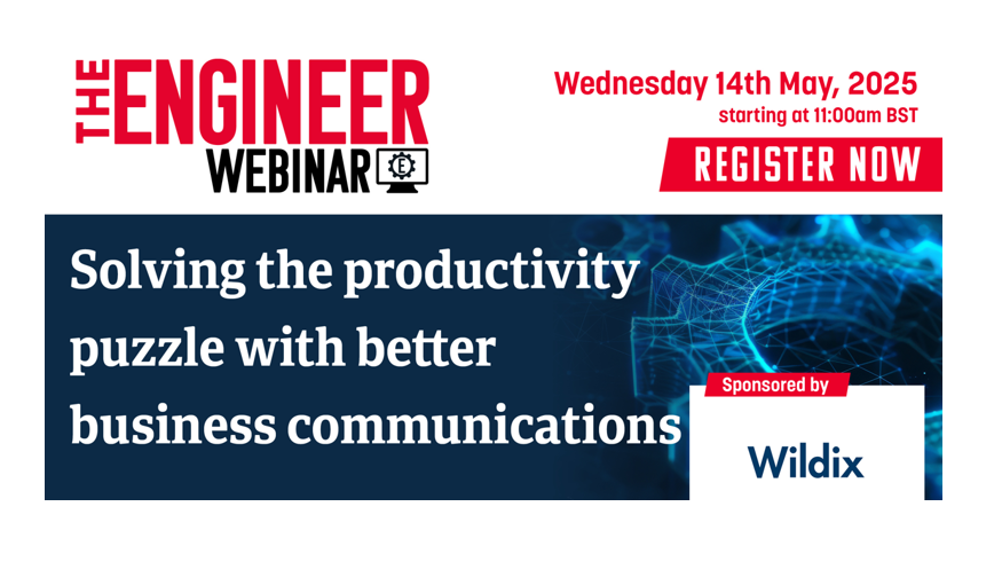 THE ENGINEER
WEBINAR

Wednesday 14th May, 2025
starting at 11:00am BST

REGISTER NOW

Solving the productivity puzzle with better business communications

Sponsored by

Wildix